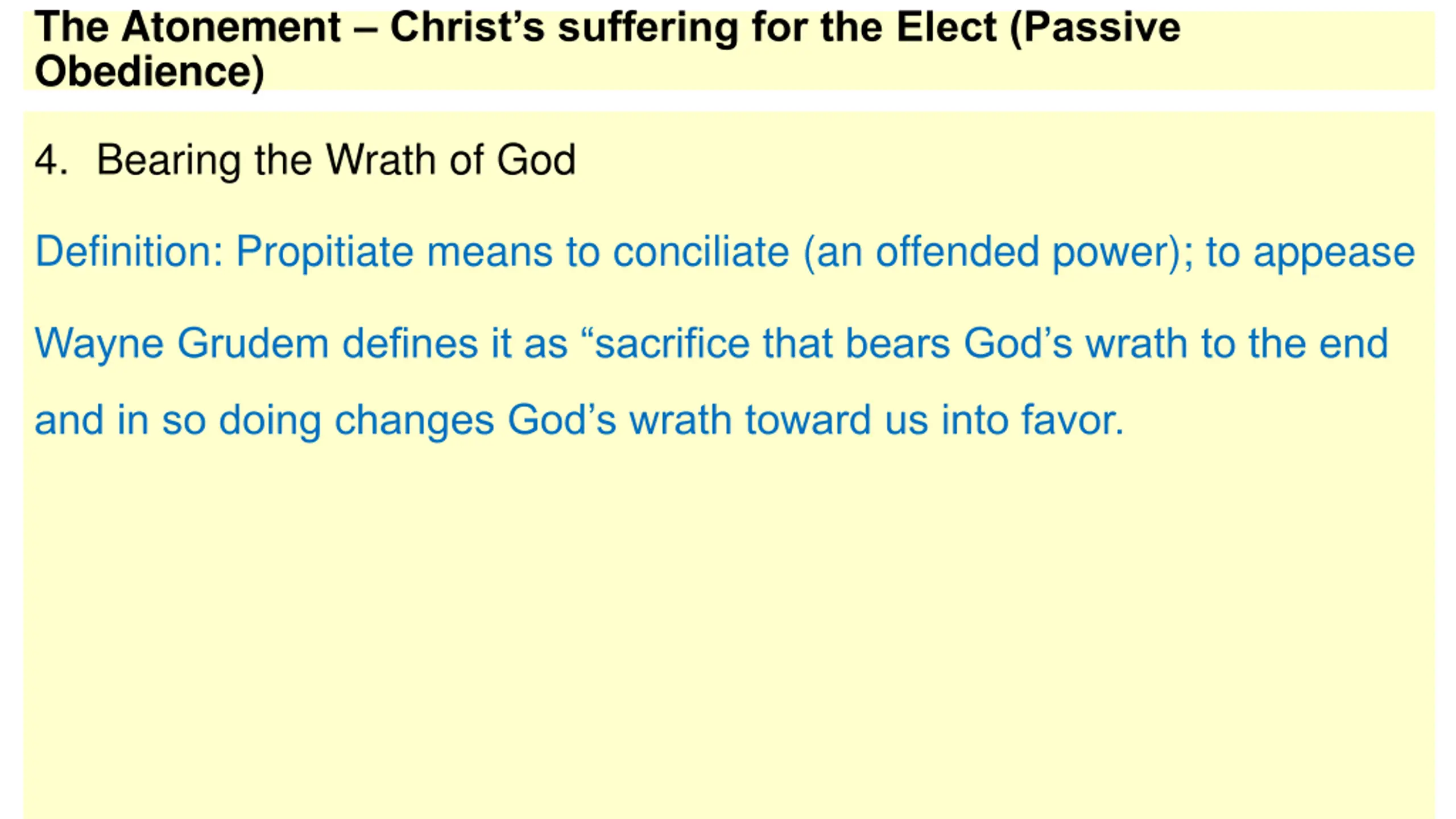 The Atonement – Christ’s suffering for the Elect (Passive Obedience)

4. Bearing the Wrath of God

Definition: Propitiate means to conciliate (an offended power); to appease

Wayne Grudem defines it as “sacrifice that bears God’s wrath to the end and in so doing changes God’s wrath toward us into favor.